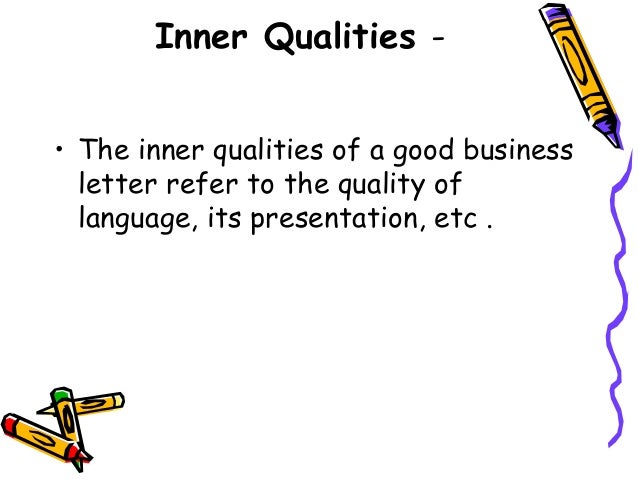 Inner Qualities -

• The inner qualities of a good business letter refer to the quality of language, its presentation, etc .